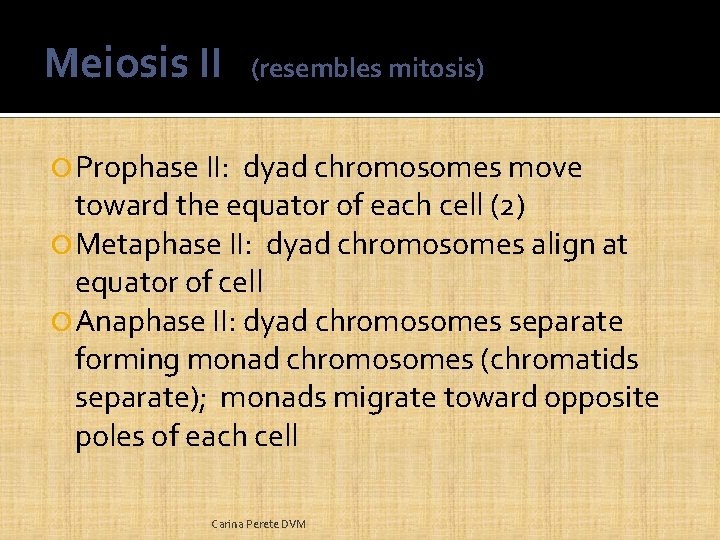 Meiosis II (resembles mitosis)

Prophase II: dyad chromosomes move toward the equator of each cell (2)

Metaphase II: dyad chromosomes align at equator of cell

Anaphase II: dyad chromosomes separate forming monad chromosomes (chromatids separate); monads migrate toward opposite poles of each cell

Carina Perete DVM